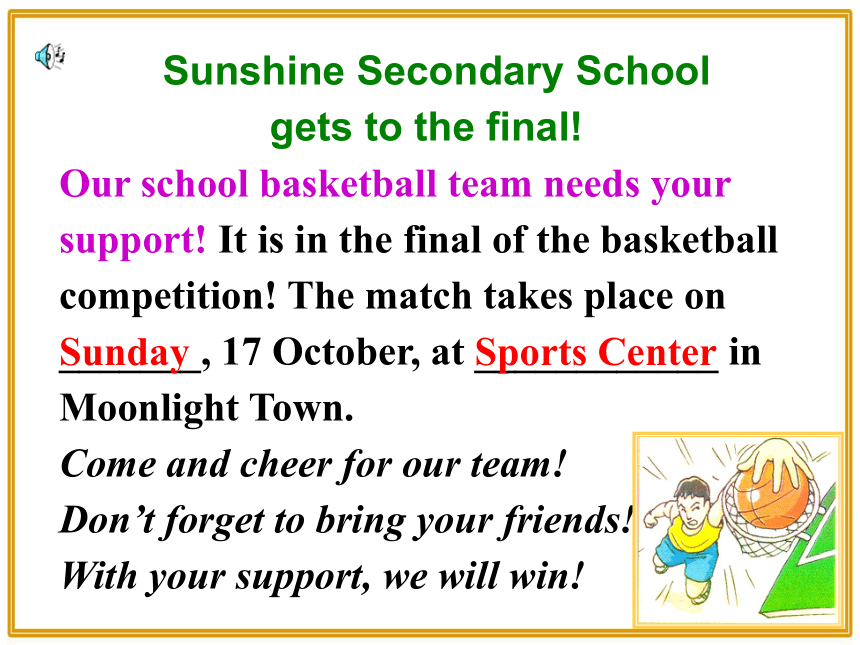 Sunshine Secondary School gets to the final!

Our school basketball team needs your support! It is in the final of the basketball competition! The match takes place on Sunday, 17 October, at Sports Center in Moonlight Town.

Come and cheer for our team!
Don't forget to bring your friends!
With your support, we will win!